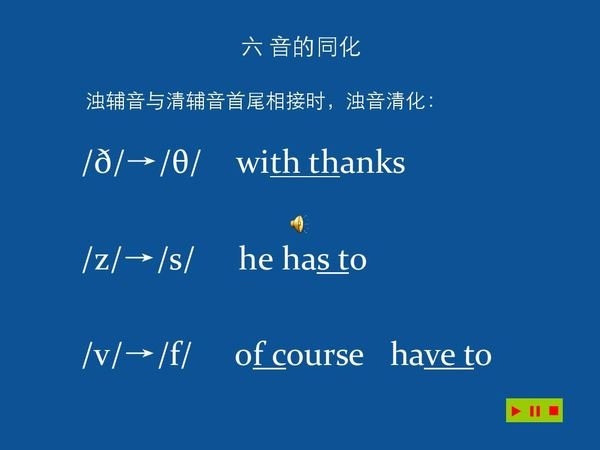 六 音的同化

浊辅音与清辅音首尾相接时，浊音清化：

/ð/→/θ/ with thanks

/z/→/s/ he has to

/v/→/f/ of course have to